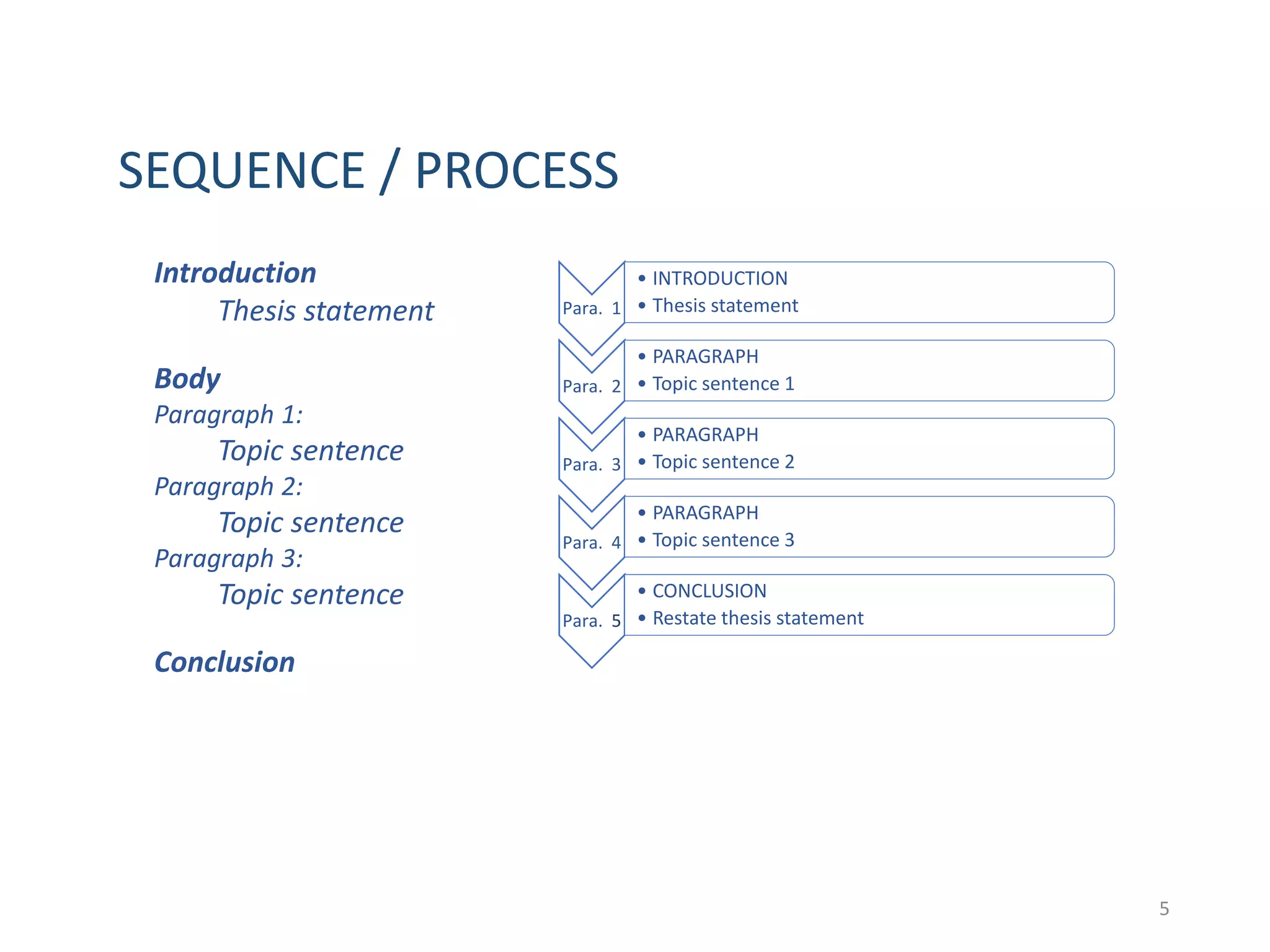 SEQUENCE / PROCESS

Introduction
Thesis statement

Body
Paragraph 1:
Topic sentence
Paragraph 2:
Topic sentence
Paragraph 3:
Topic sentence

Conclusion

Para. 1
• INTRODUCTION
• Thesis statement

Para. 2
• PARAGRAPH
• Topic sentence 1

Para. 3
• PARAGRAPH
• Topic sentence 2

Para. 4
• PARAGRAPH
• Topic sentence 3

Para. 5
• CONCLUSION
• Restate thesis statement

5